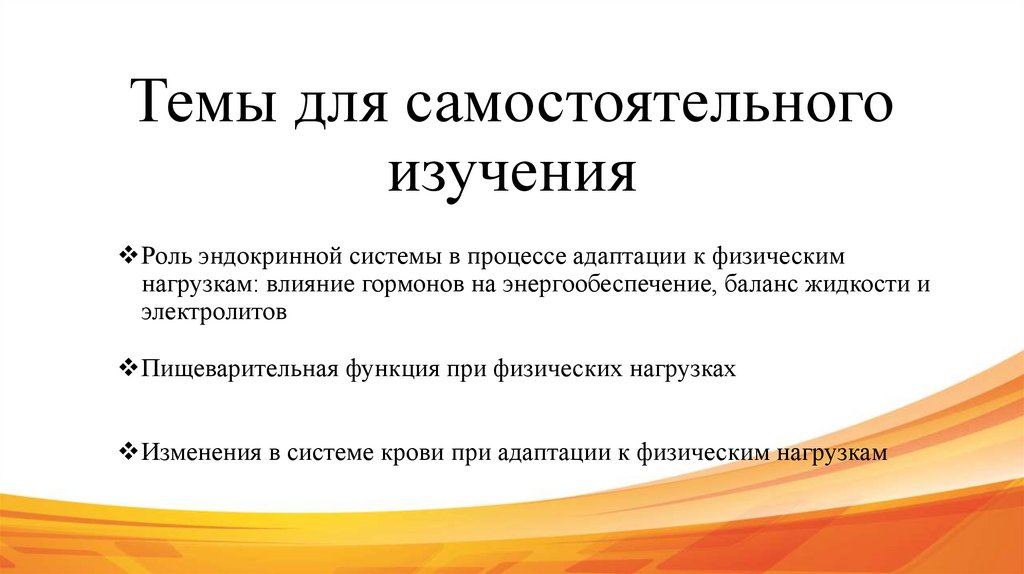 Темы для самостоятельного изучения

❖Роль эндокринной системы в процессе адаптации к физическим нагрузкам: влияние гормонов на энергообеспечение, баланс жидкости и электролитов

❖Пищеварительная функция при физических нагрузках

❖Изменения в системе крови при адаптации к физическим нагрузкам